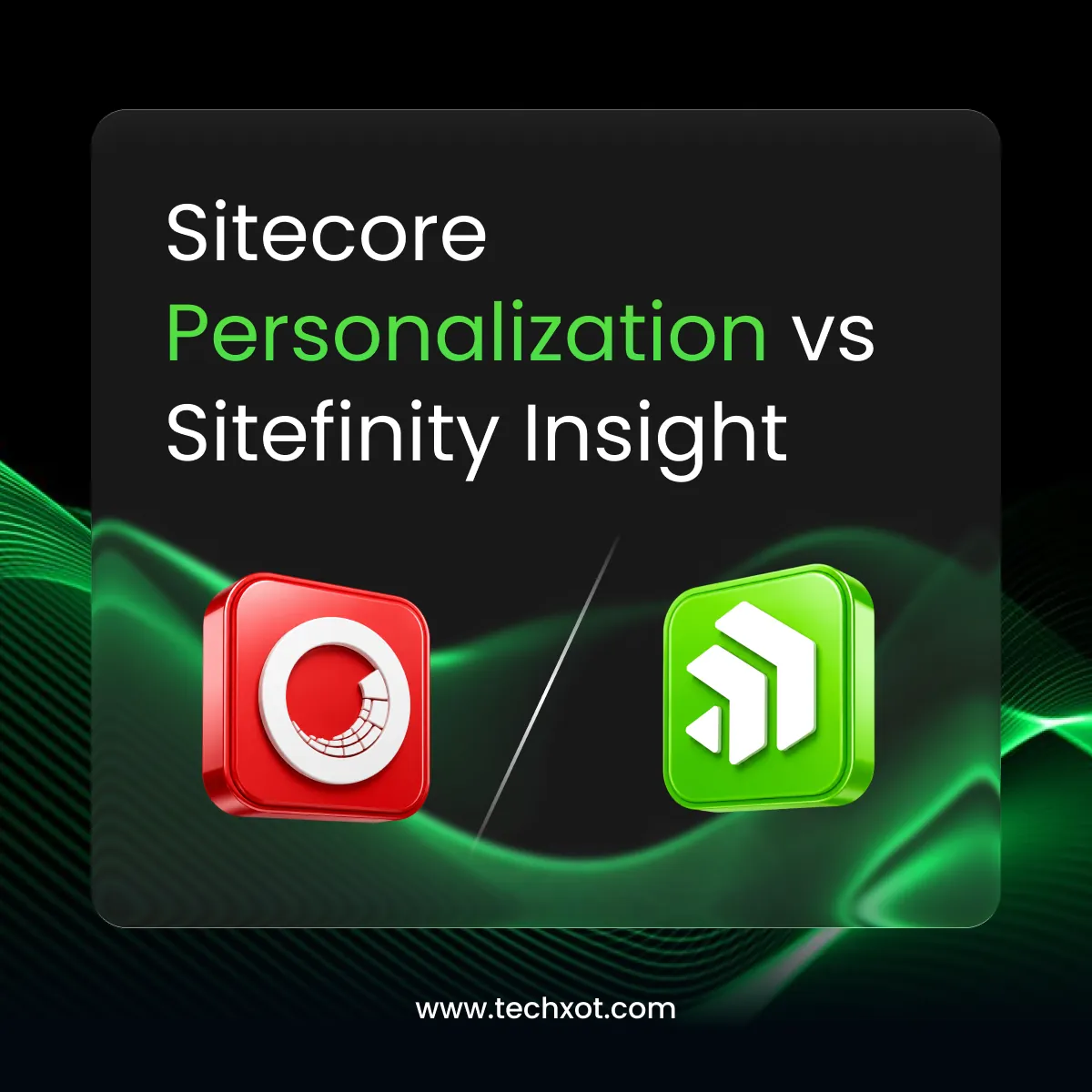 Sitecore Personalization vs Sitefinity Insight

www.techxot.com